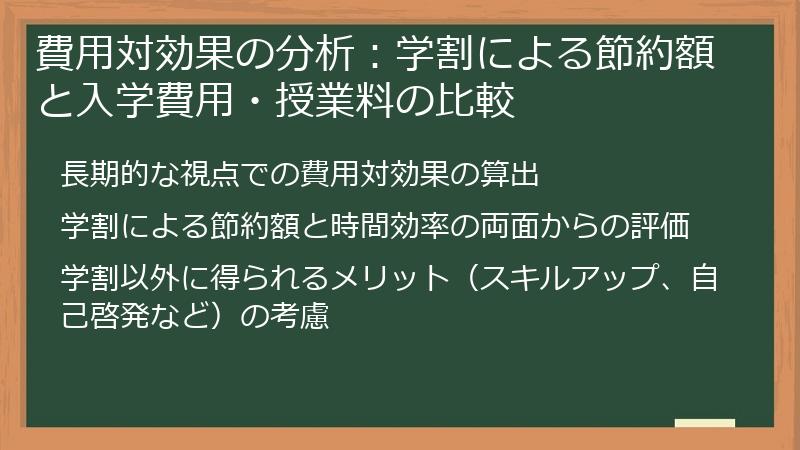 費用対効果の分析：学割による節約額と入学費用・授業料の比較

長期的な視点での費用対効果の算出

学割による節約額と時間効率の両面からの評価

学割以外に得られるメリット（スキルアップ、自己啓発など）の考慮